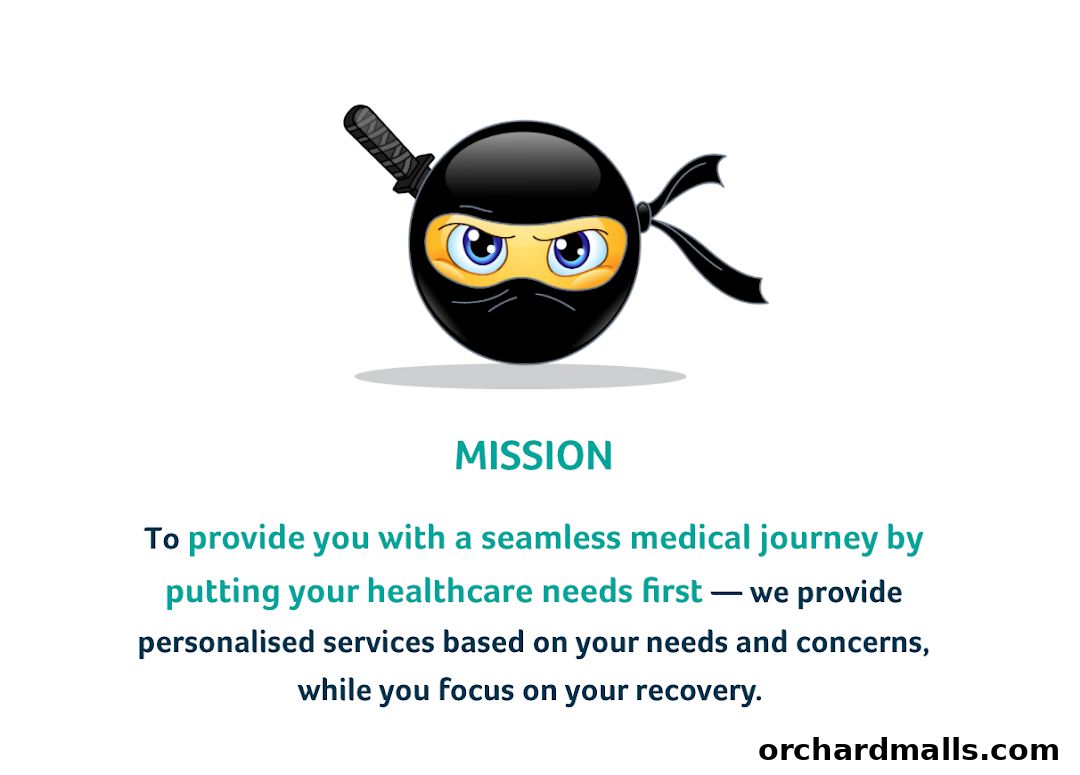 MISSION

To provide you with a seamless medical journey by putting your healthcare needs first — we provide personalised services based on your needs and concerns, while you focus on your recovery.

orchardmalls.com